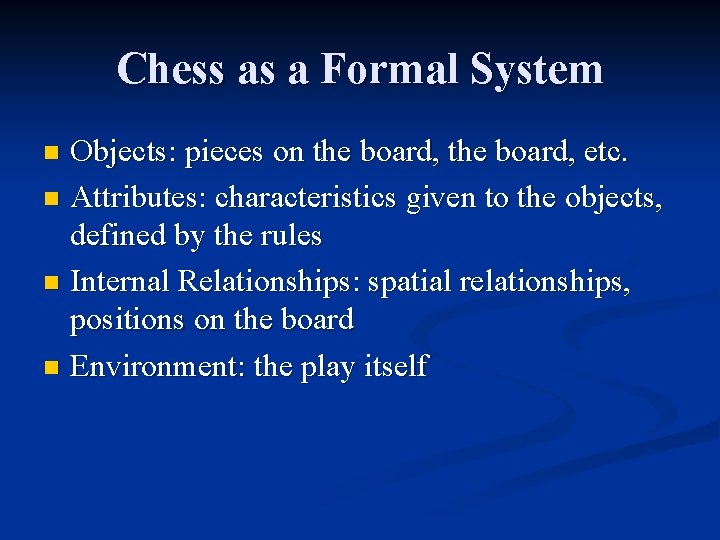 Chess as a Formal System

- Objects: pieces on the board, the board, etc.
- Attributes: characteristics given to the objects, defined by the rules
- Internal Relationships: spatial relationships, positions on the board
- Environment: the play itself